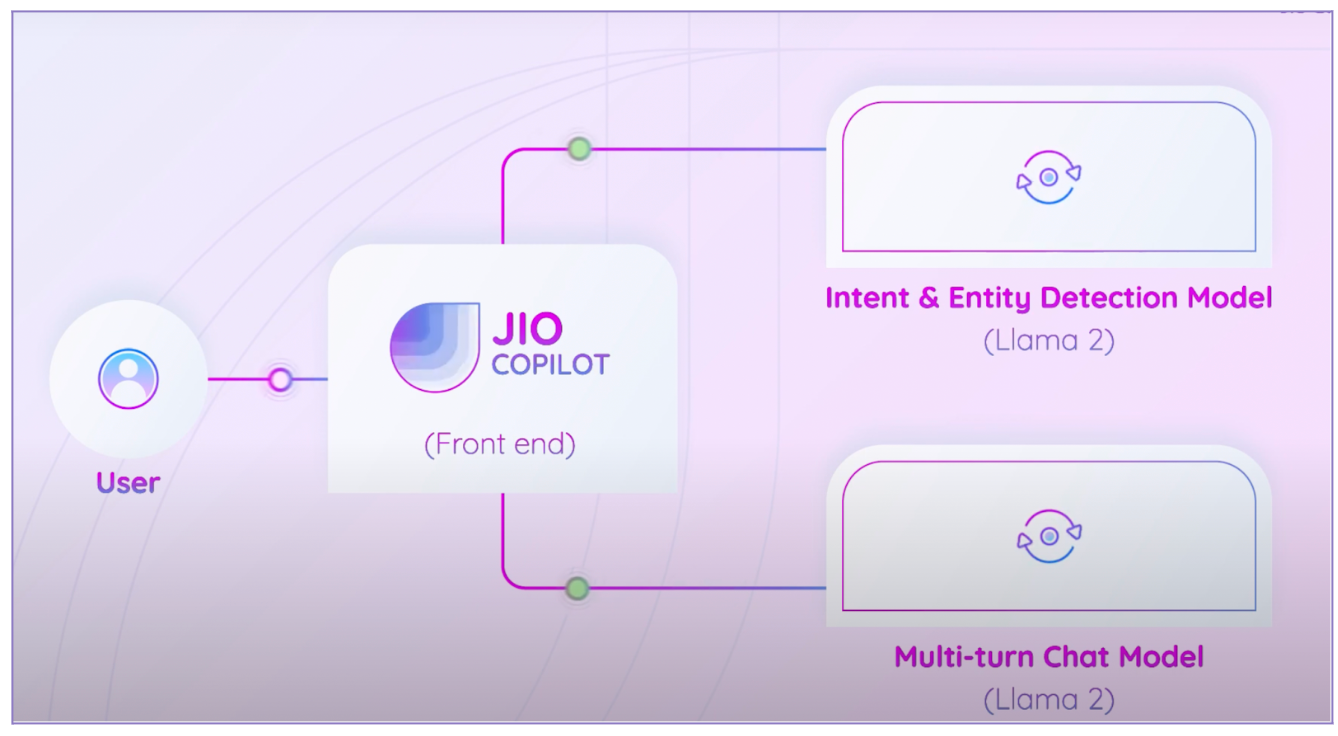 User

JIO
COPILOT

(Front end)

Intent & Entity Detection Model
(Llama 2)

Multi-turn Chat Model
(Llama 2)